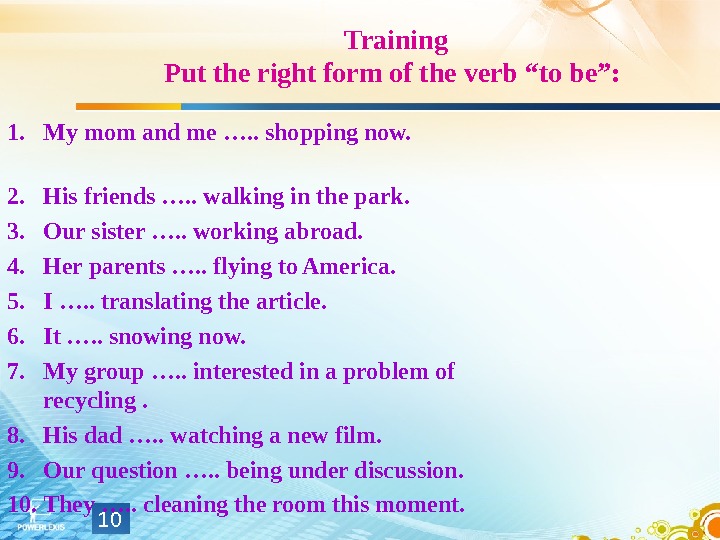 Training
Put the right form of the verb “to be”:

1. My mom and me ….. shopping now.

2. His friends ….. walking in the park.
3. Our sister ….. working abroad.
4. Her parents ….. flying to America.
5. I ….. translating the article.
6. It ….. snowing now.
7. My group ….. interested in a problem of recycling .
8. His dad ….. watching a new film.
9. Our question ….. being under discussion.
10. They ….. cleaning the room this moment.

POWERLEXIS
10